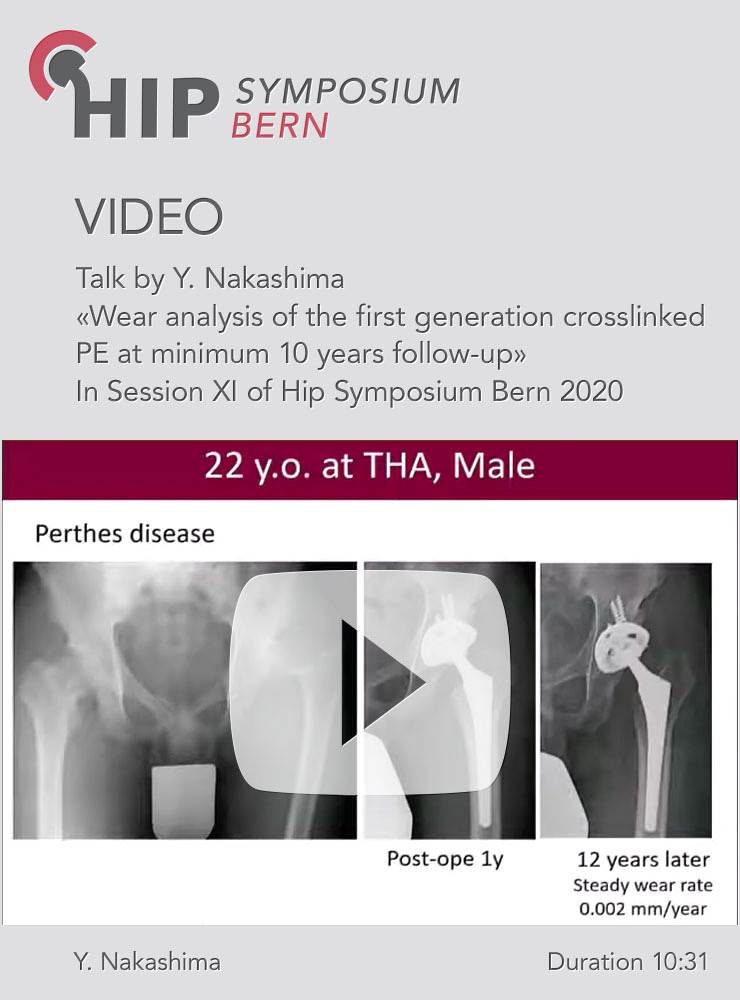 HIP SYMPOSIUM BERN

VIDEO

Talk by Y. Nakashima
«Wear analysis of the first generation crosslinked PE at minimum 10 years follow-up»
In Session XI of Hip Symposium Bern 2020

22 y.o. at THA, Male

Perthes disease

Post-ope 1y

12 years later
Steady wear rate
0.002 mm/year

Y. Nakashima

Duration 10:31